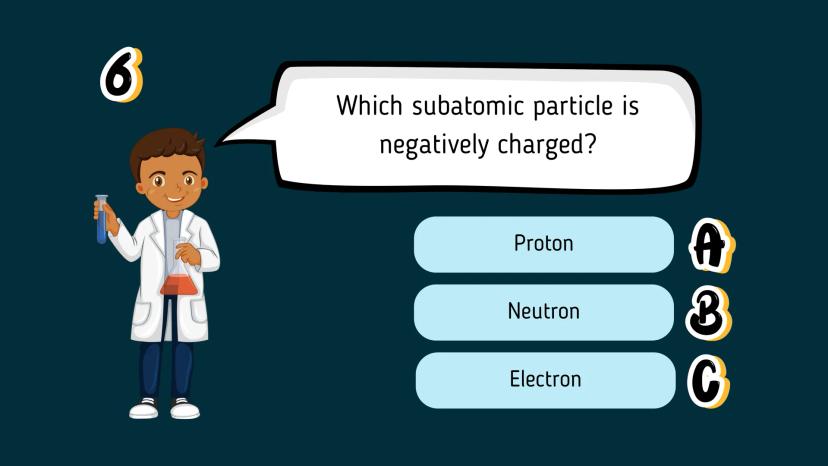 6

Which subatomic particle is negatively charged?

Proton A

Neutron B

Electron C